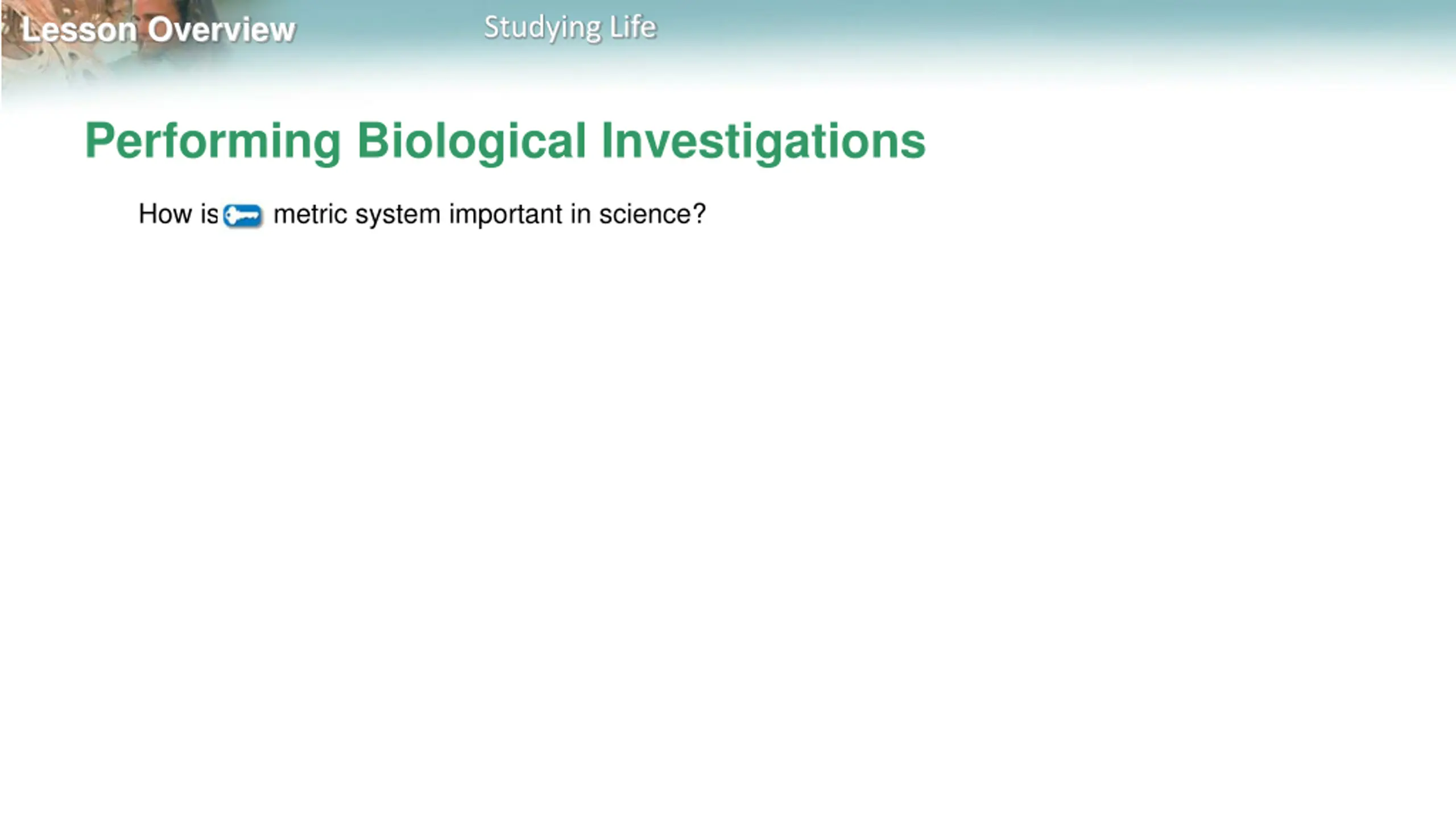 Lesson Overview

Studying Life

Performing Biological Investigations

How is metric system important in science?